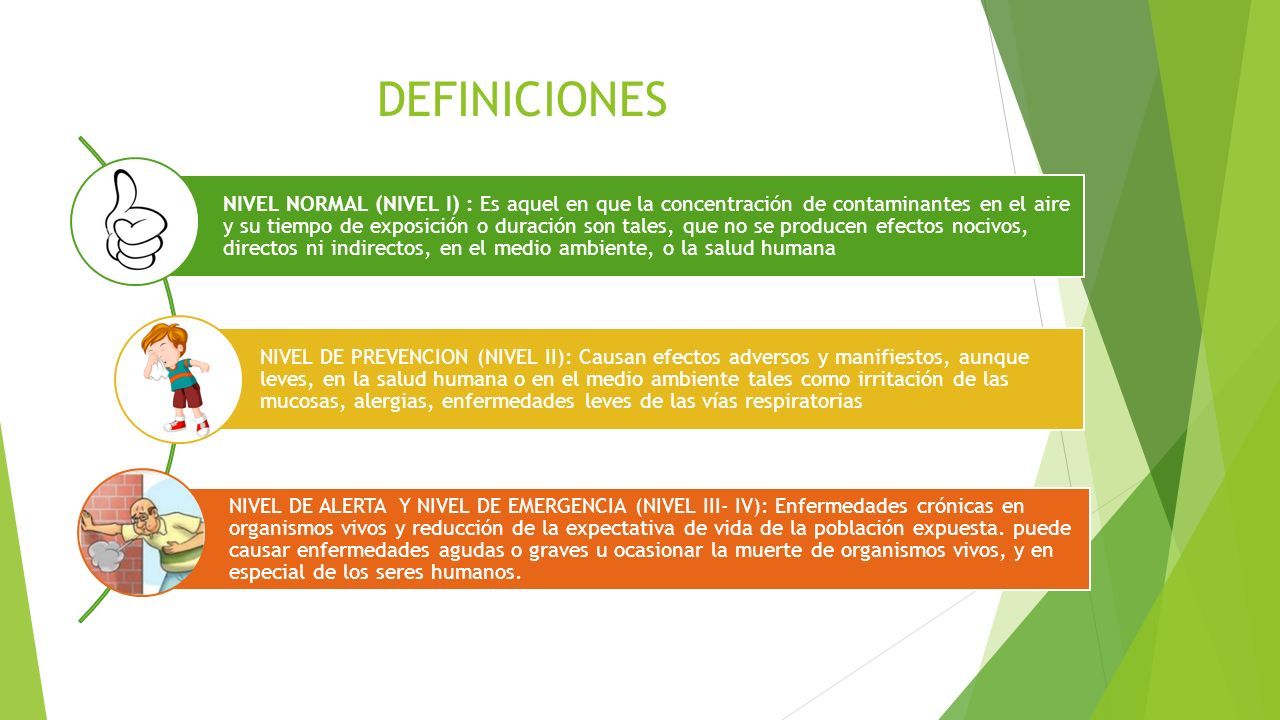 DEFINICIONES

NIVEL NORMAL (NIVEL I) : Es aquel en que la concentración de contaminantes en el aire y su tiempo de exposición o duración son tales, que no se producen efectos nocivos, directos ni indirectos, en el medio ambiente, o la salud humana

NIVEL DE PREVENCION (NIVEL II): Causan efectos adversos y manifiestos, aunque leves, en la salud humana o en el medio ambiente tales como irritación de las mucosas, alergias, enfermedades leves de las vías respiratorias

NIVEL DE ALERTA Y NIVEL DE EMERGENCIA (NIVEL III- IV): Enfermedades crónicas en organismos vivos y reducción de la expectativa de vida de la población expuesta. puede causar enfermedades agudas o graves u ocasionar la muerte de organismos vivos, y en especial de los seres humanos.